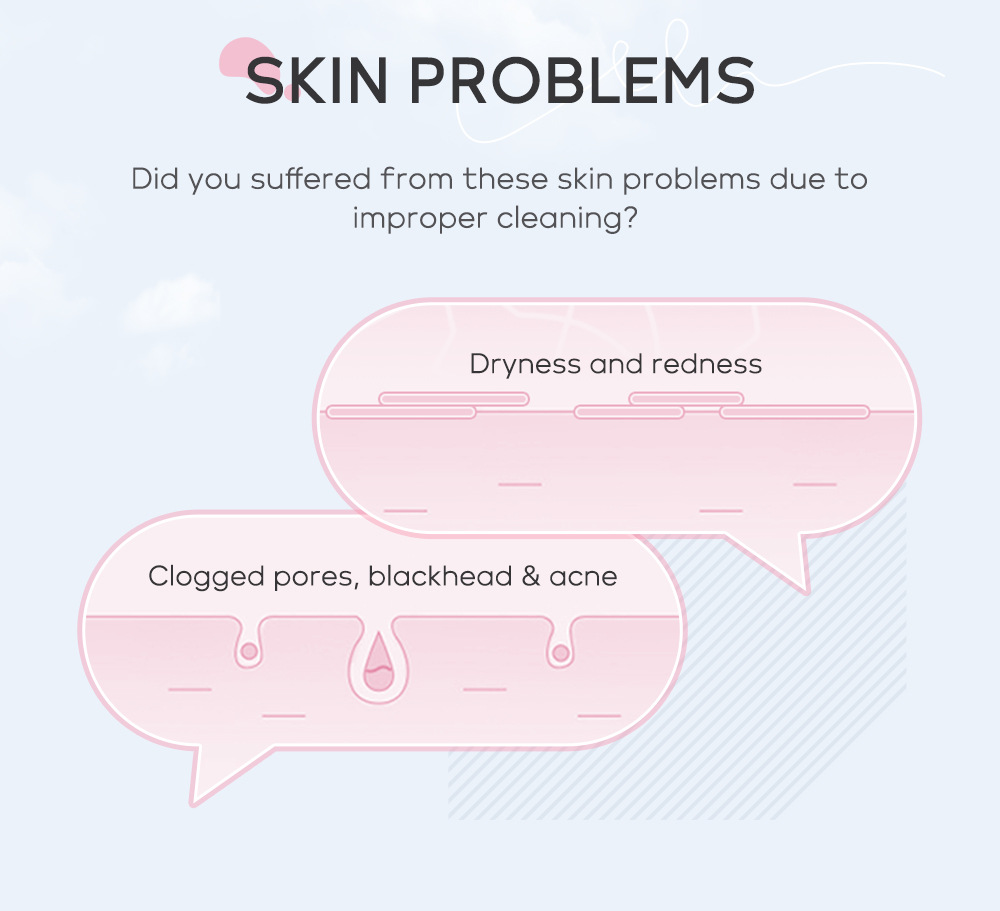 SKIN PROBLEMS

Did you suffered from these skin problems due to improper cleaning?

Dryness and redness

Clogged pores, blackhead & acne